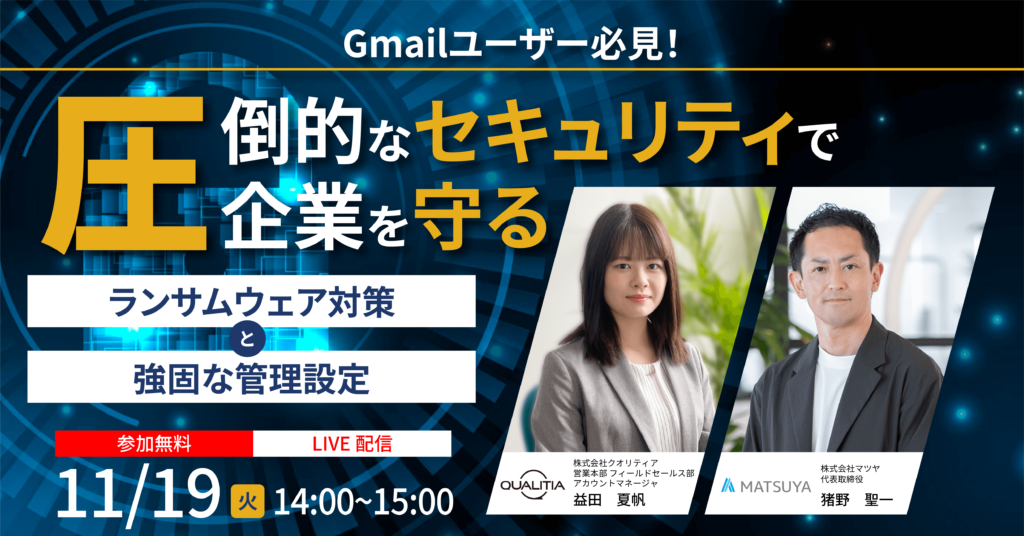 Gmailユーザー必見!

圧倒的なセキュリティで企業を守る

ランサムウェア対策
と
強固な管理設定

参加無料 LIVE 配信

11/19 火 14:00~15:00

QUALITIA
株式会社クオリティア
営業本部 フィールドセールス部
アカウントマネージャ
益田 夏帆

MATSUYA
株式会社マツヤ
代表取締役
猪野 聖一